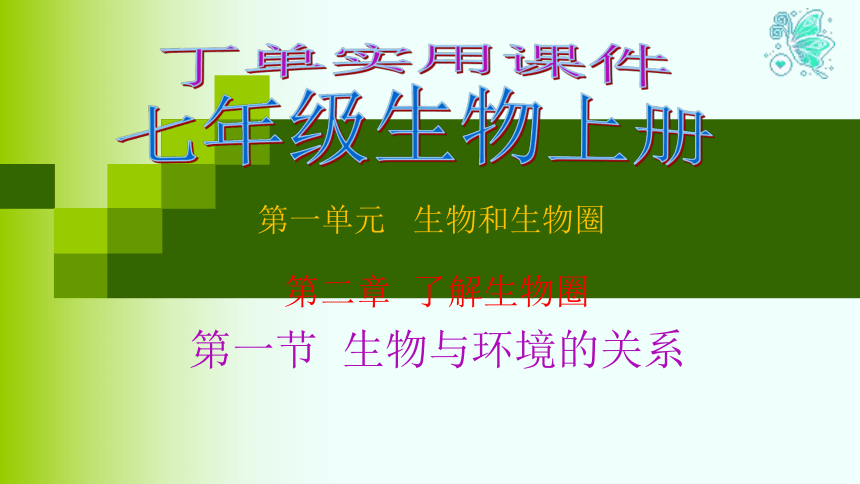 丁单实用课件

七年级生物上册

第一单元　生物和生物圈

第二章　了解生物圈

第一节　生物与环境的关系